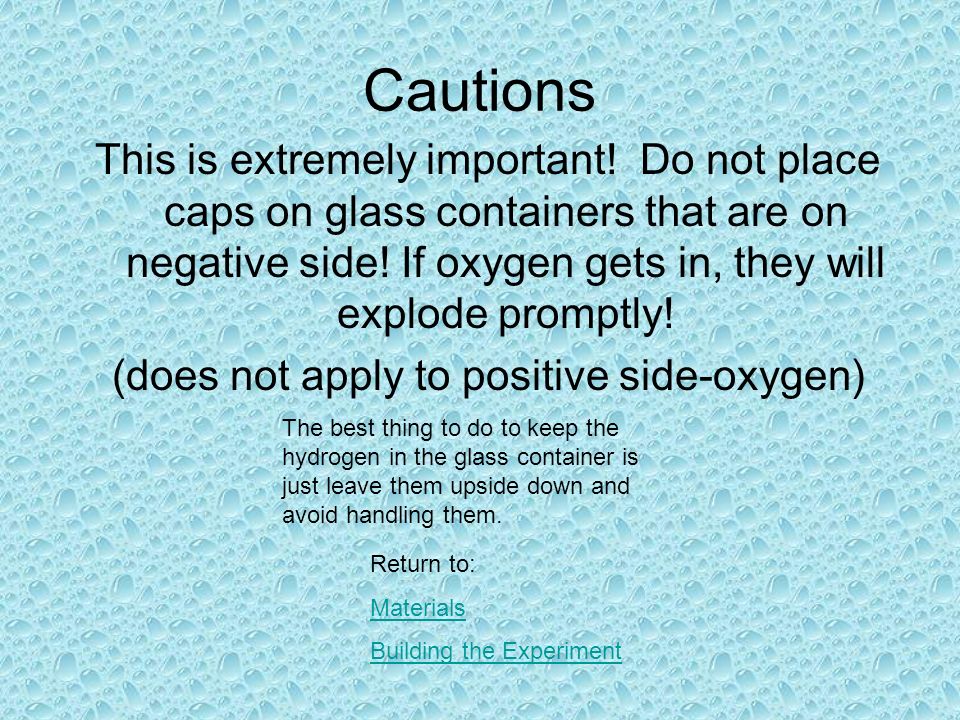 Cautions

This is extremely important! Do not place caps on glass containers that are on negative side! If oxygen gets in, they will explode promptly!

(does not apply to positive side-oxygen)

The best thing to do to keep the hydrogen in the glass container is just leave them upside down and avoid handling them.

Return to:

Materials

Building the Experiment